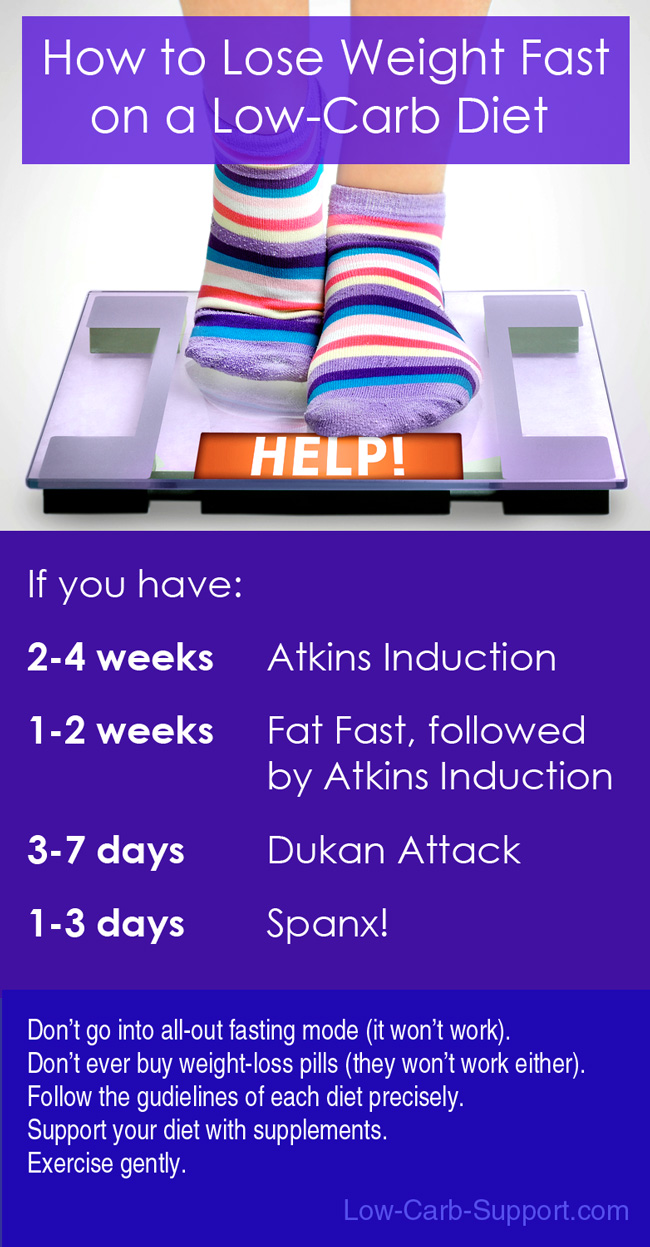 How to Lose Weight Fast on a Low-Carb Diet

HELP!

If you have:

| | |
|---|---|
| **2-4 weeks** | Atkins Induction |
| **1-2 weeks** | Fat Fast, followed by Atkins Induction |
| **3-7 days** | Dukan Attack |
| **1-3 days** | Spanx! |

Don't go into all-out fasting mode (it won't work).
Don't ever buy weight-loss pills (they won't work either).
Follow the gudielines of each diet precisely.
Support your diet with supplements.
Exercise gently.

Low-Carb-Support.com